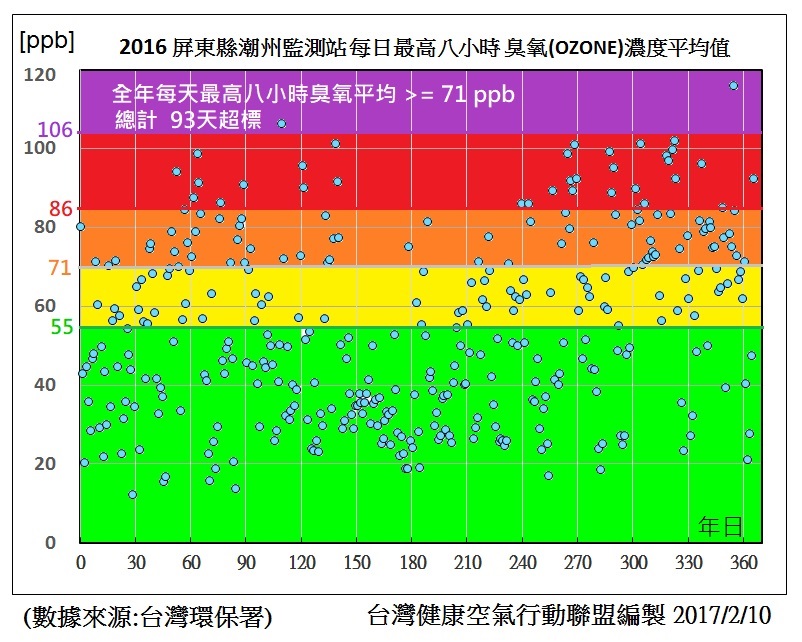 [ppb] 2016 屏東縣潮州監測站每日最高八小時 臭氧(OZONE)濃度平均值

全年每天最高八小時臭氧平均 >= 71 ppb
總計 93天超標

120
106
100
86
80
71
60
55
40
20
0

年日

0 30 60 90 120 150 180 210 240 270 300 330 360

(數據來源:台灣環保署) 台灣健康空氣行動聯盟編製 2017/2/10